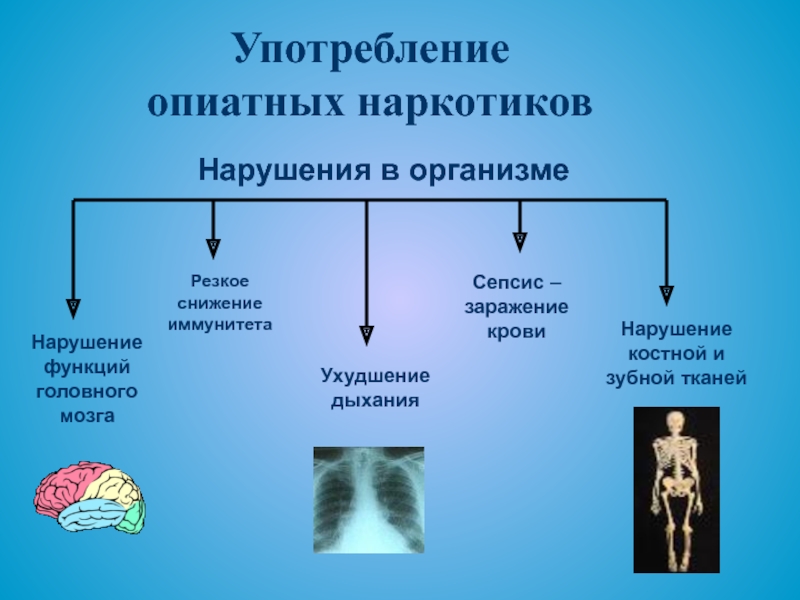 Употребление опиатных наркотиков

Нарушения в организме

Нарушение функций головного мозга

Резкое снижение иммунитета

Ухудшение дыхания

Сепсис – заражение крови

Нарушение костной и зубной тканей